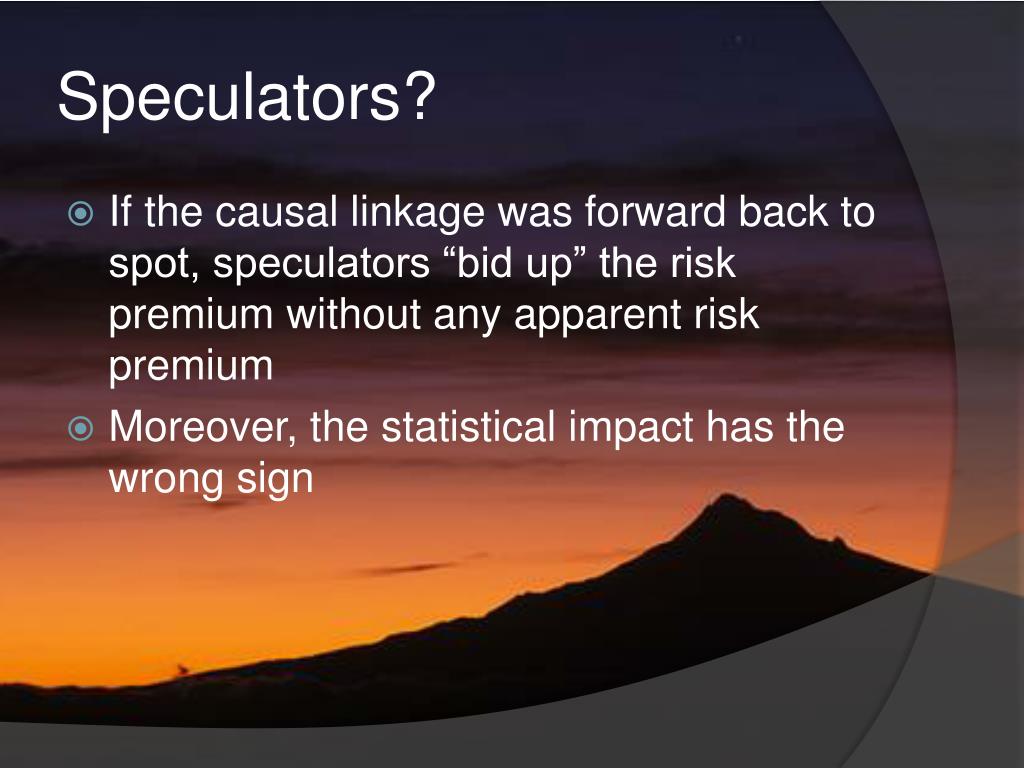 Speculators?

If the causal linkage was forward back to spot, speculators “bid up” the risk premium without any apparent risk premium

Moreover, the statistical impact has the wrong sign